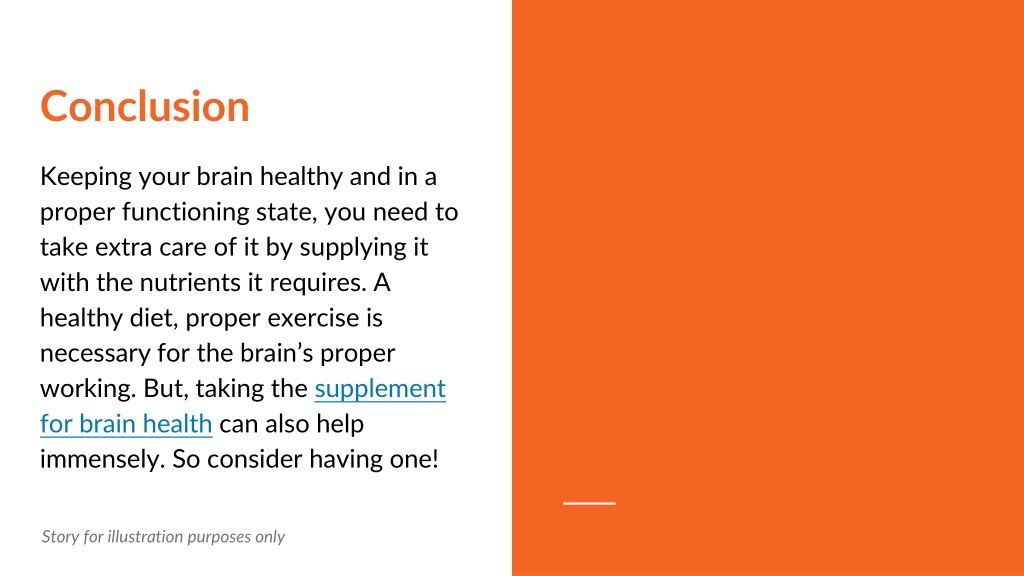 Conclusion

Keeping your brain healthy and in a proper functioning state, you need to take extra care of it by supplying it with the nutrients it requires. A healthy diet, proper exercise is necessary for the brain's proper working. But, taking the supplement for brain health can also help immensely. So consider having one!

Story for illustration purposes only